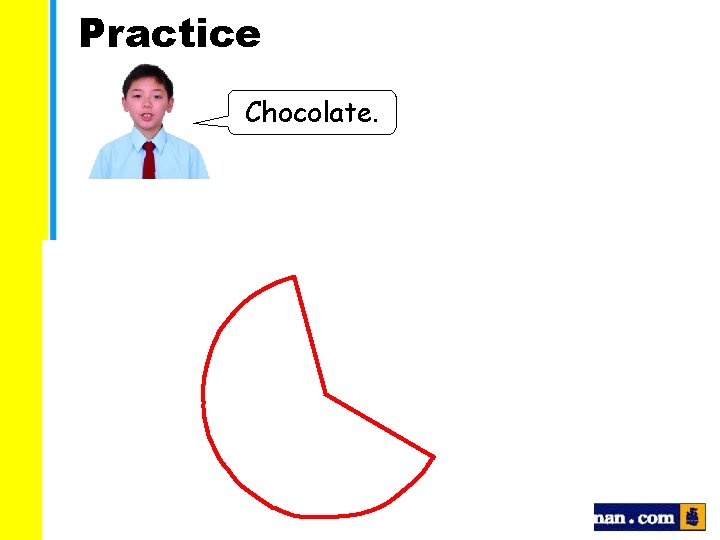 Practice

Chocolate.

nan.com